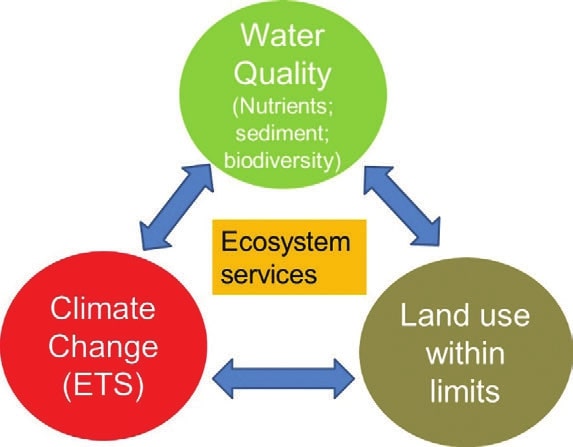 Water Quality (Nutrients; sediment; biodiversity)

Ecosystem services

Climate Change (ETS)

Land use within limits